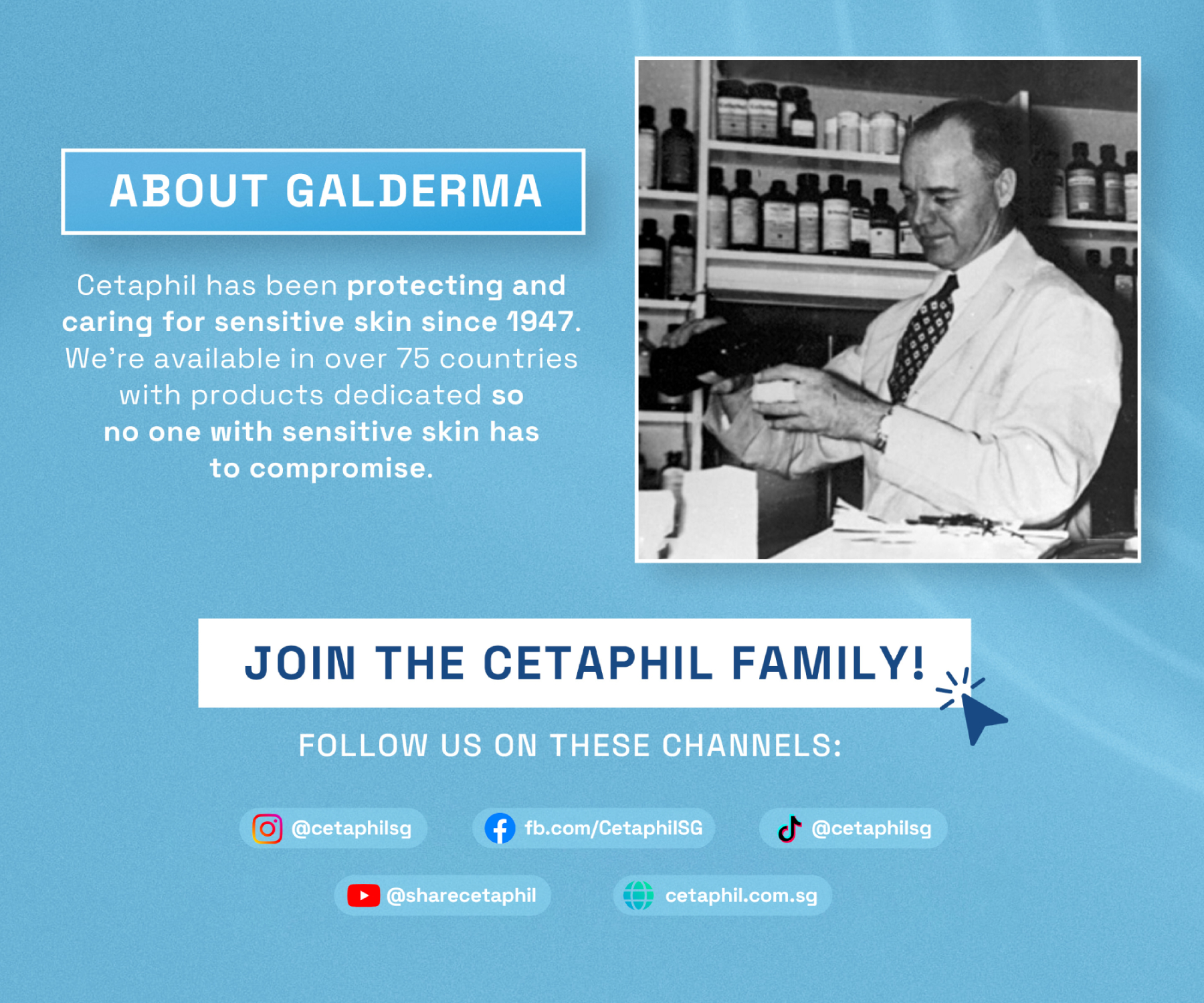 ABOUT GALDERMA

Cetaphil has been protecting and caring for sensitive skin since 1947. We're available in over 75 countries with products dedicated so no one with sensitive skin has to compromise.

JOIN THE CETAPHIL FAMILY!

FOLLOW US ON THESE CHANNELS:

@cetaphilsg
fb.com/CetaphilSG
@cetaphilsg
@sharecetaphil
cetaphil.com.sg